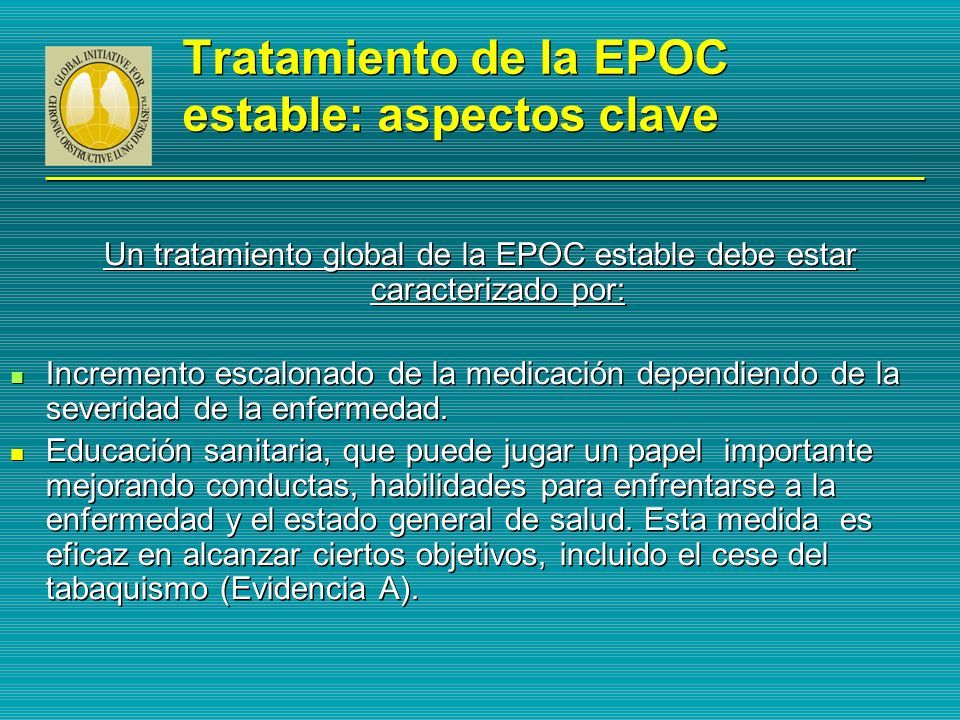 GLOBAL INITIATIVE FOR CHRONIC OBSTRUCTIVE LUNG DISEASE

Tratamiento de la EPOC estable: aspectos clave

Un tratamiento global de la EPOC estable debe estar caracterizado por:

Incremento escalonado de la medicación dependiendo de la severidad de la enfermedad.

Educación sanitaria, que puede jugar un papel importante mejorando conductas, habilidades para enfrentarse a la enfermedad y el estado general de salud. Esta medida es eficaz en alcanzar ciertos objetivos, incluido el cese del tabaquismo (Evidencia A).